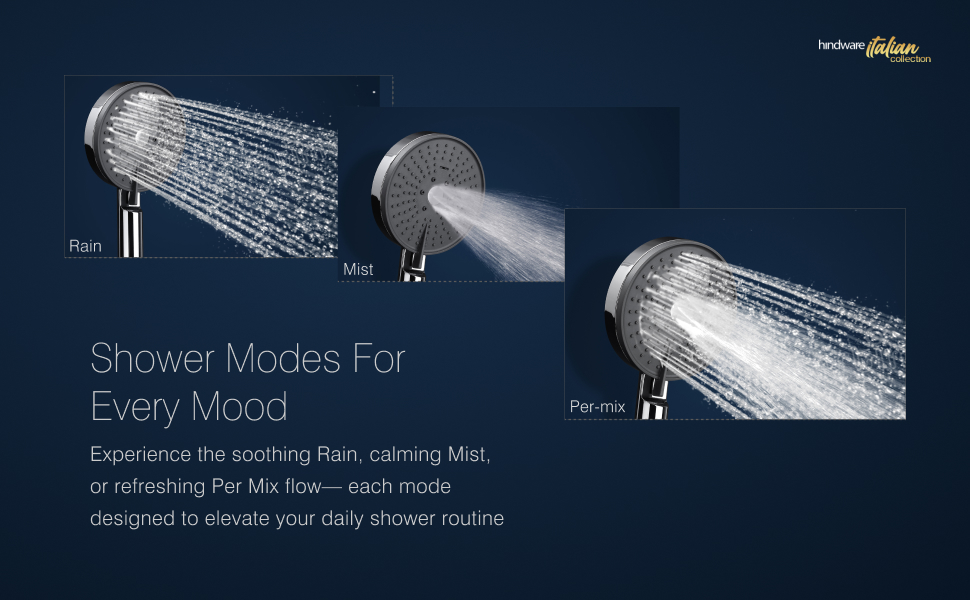 hindware italian collection

Rain

Mist

Per-mix

Shower Modes For Every Mood

Experience the soothing Rain, calming Mist, or refreshing Per Mix flow— each mode designed to elevate your daily shower routine